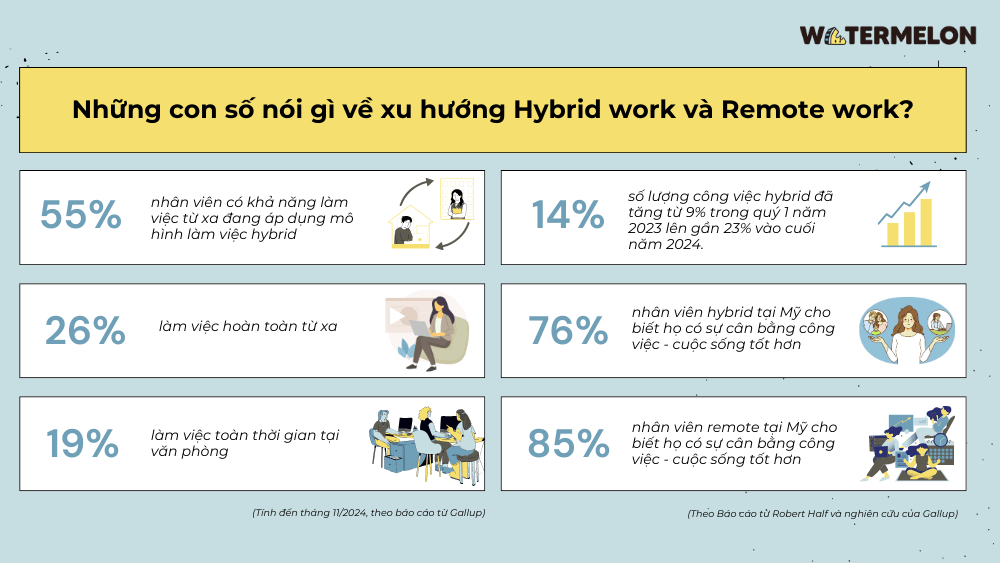 WATERMELON

Những con số nói gì về xu hướng Hybrid work và Remote work?

55% nhân viên có khả năng làm việc từ xa đang áp dụng mô hình làm việc hybrid

26% làm việc hoàn toàn từ xa

19% làm việc toàn thời gian tại văn phòng

(Tính đến tháng 11/2024, theo báo cáo từ Gallup)

14% số lượng công việc hybrid đã tăng từ 9% trong quý 1 năm 2023 lên gần 23% vào cuối năm 2024.

76% nhân viên hybrid tại Mỹ cho biết họ có sự cân bằng công việc - cuộc sống tốt hơn

85% nhân viên remote tại Mỹ cho biết họ có sự cân bằng công việc - cuộc sống tốt hơn

(Theo Báo cáo từ Robert Half và nghiên cứu của Gallup)